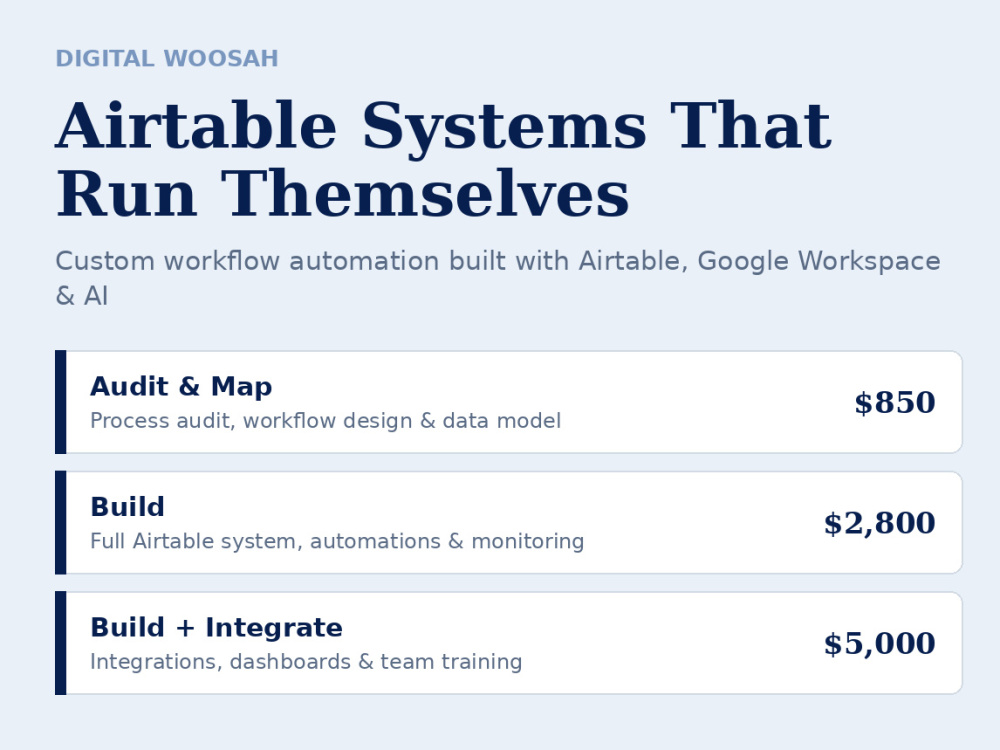 DIGITAL WOOSAH

Airtable Systems That Run Themselves

Custom workflow automation built with Airtable, Google Workspace & AI

Audit & Map
Process audit, workflow design & data model
$850

Build
Full Airtable system, automations & monitoring
$2,800

Build + Integrate
Integrations, dashboards & team training
$5,000